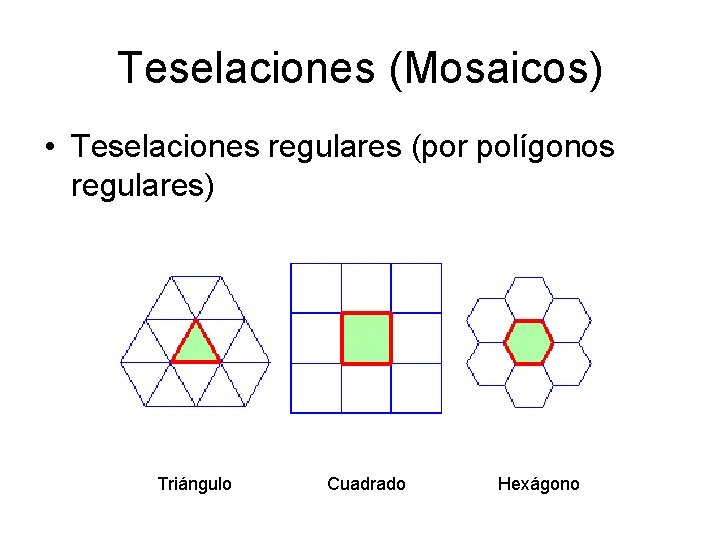 Teselaciones (Mosaicos)

• Teselaciones regulares (por polígonos regulares)

Triángulo

Cuadrado

Hexágono